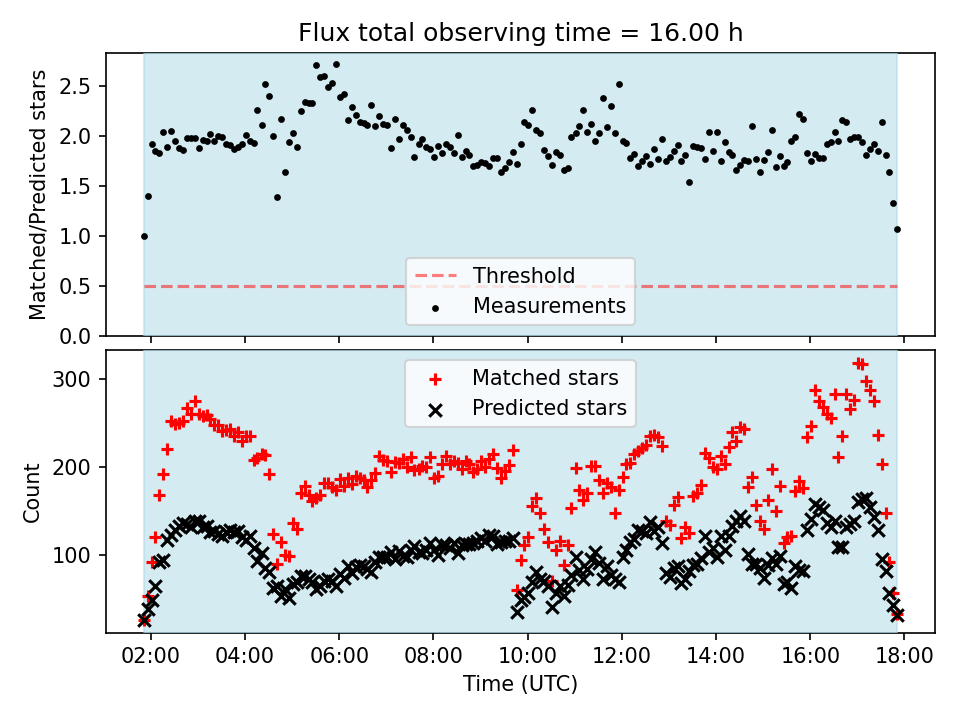 Flux total observing time = 16.00 h

Matched/Predicted stars

2.5
2.0
1.5
1.0
0.5
0.0

Threshold
Measurements

Count

300
200
100

Matched stars
Predicted stars

02:00
04:00
06:00
08:00
10:00
12:00
14:00
16:00
18:00

Time (UTC)